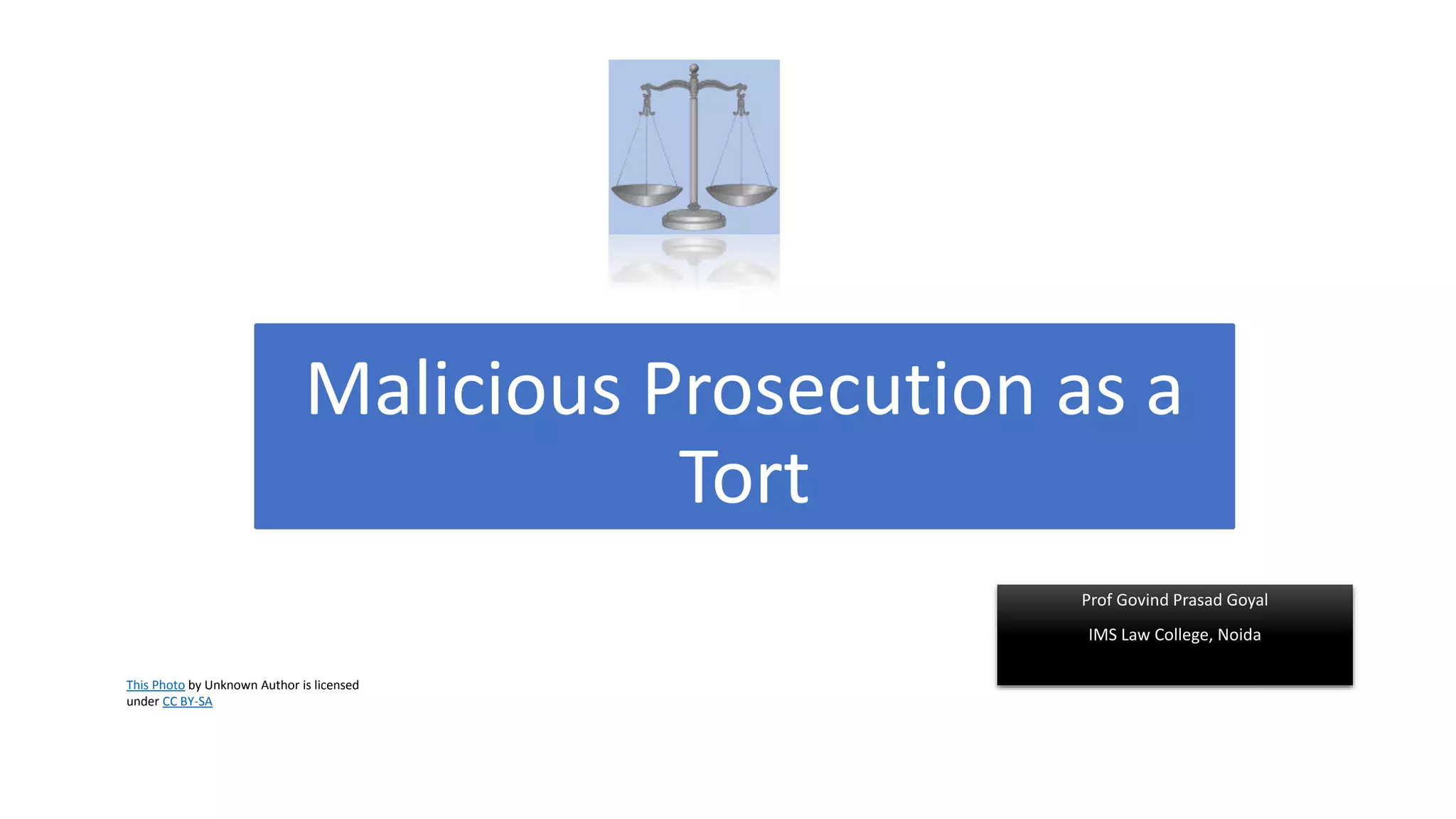 Malicious Prosecution as a Tort

Prof Govind Prasad Goyal

IMS Law College, Noida

This Photo by Unknown Author is licensed under CC BY-SA